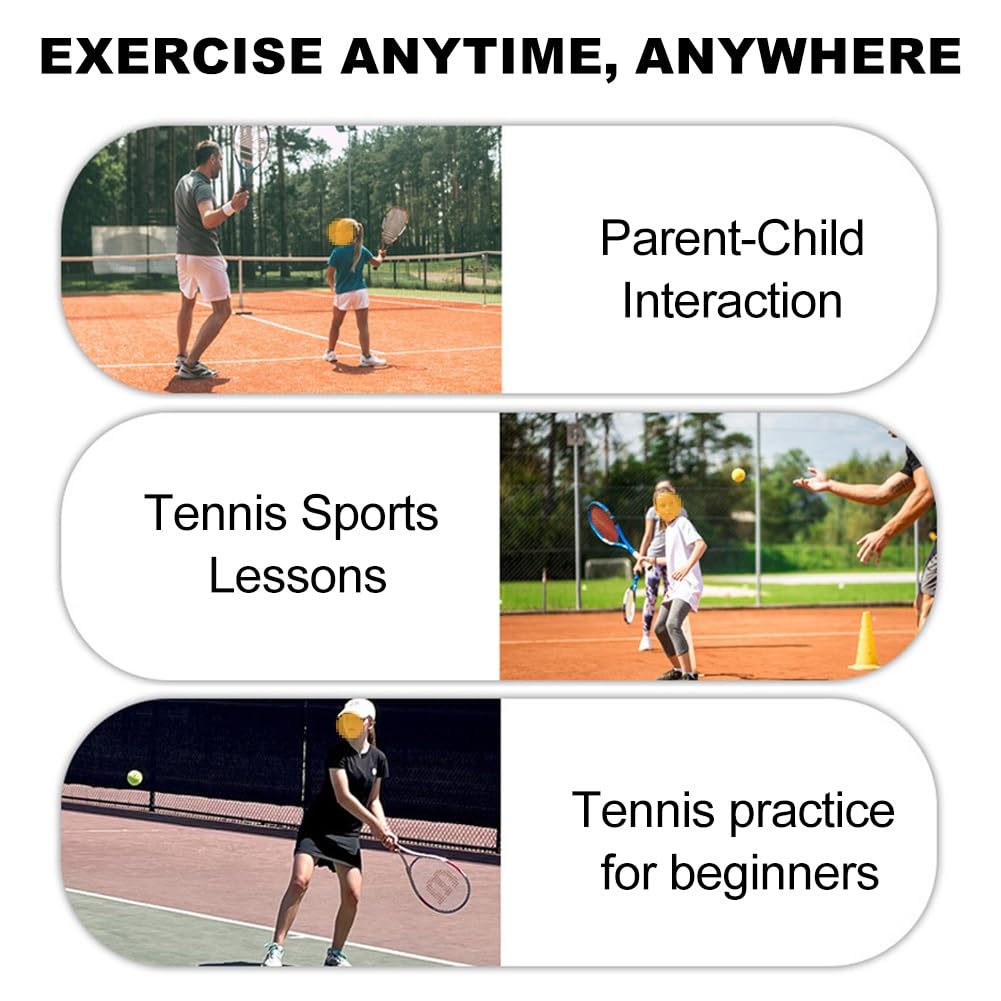 EXERCISE ANYTIME, ANYWHERE

Parent-Child Interaction

Tennis Sports Lessons

Tennis practice for beginners